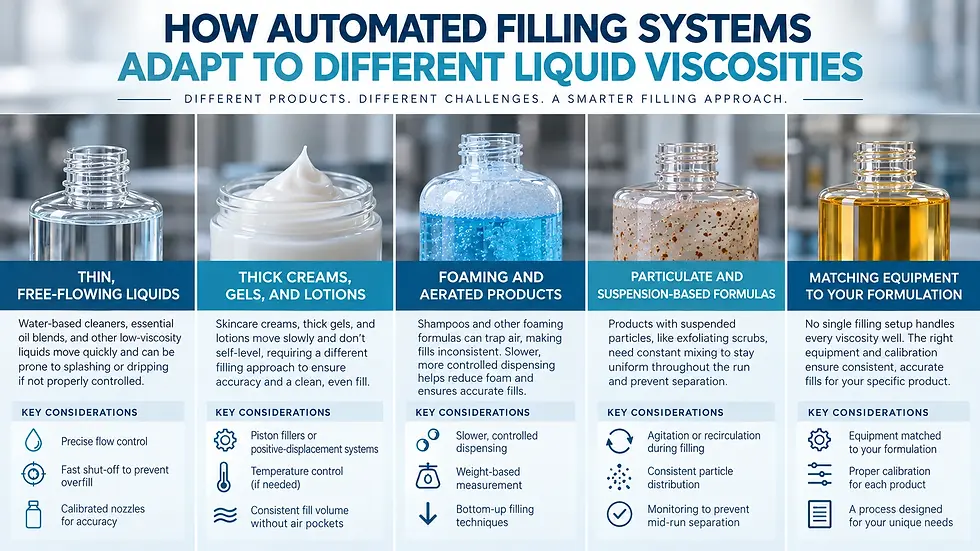 HOW AUTOMATED FILLING SYSTEMS
ADAPT TO DIFFERENT LIQUID VISCOSITIES

DIFFERENT PRODUCTS. DIFFERENT CHALLENGES. A SMARTER FILLING APPROACH.

THIN, FREE-FLOWING LIQUIDS

Water-based cleaners, essential oil blends, and other low-viscosity liquids move quickly and can be prone to splashing or dripping if not properly controlled.

KEY CONSIDERATIONS

Precise flow control

Fast shut-off to prevent overfill

Calibrated nozzles for accuracy

THICK CREAMS, GELS, AND LOTIONS

Skincare creams, thick gels, and lotions move slowly and don't self-level, requiring a different filling approach to ensure accuracy and a clean, even fill.

KEY CONSIDERATIONS

Piston fillers or positive-displacement systems

Temperature control (if needed)

Consistent fill volume without air pockets

FOAMING AND AERATED PRODUCTS

Shampoos and other foaming formulas can trap air, making fills inconsistent. Slower, more controlled dispensing helps reduce foam and ensures accurate fills.

KEY CONSIDERATIONS

Slower, controlled dispensing

Weight-based measurement

Bottom-up filling techniques

PARTICULATE AND SUSPENSION-BASED FORMULAS

Products with suspended particles, like exfoliating scrubs, need constant mixing to stay uniform throughout the run and prevent separation.

KEY CONSIDERATIONS

Agitation or recirculation during filling

Consistent particle distribution

Monitoring to prevent mid-run separation

MATCHING EQUIPMENT TO YOUR FORMULATION

No single filling setup handles every viscosity well. The right equipment and calibration ensure consistent, accurate fills for your specific product.

KEY CONSIDERATIONS

Equipment matched to your formulation

Proper calibration for each product

A process designed for your unique needs